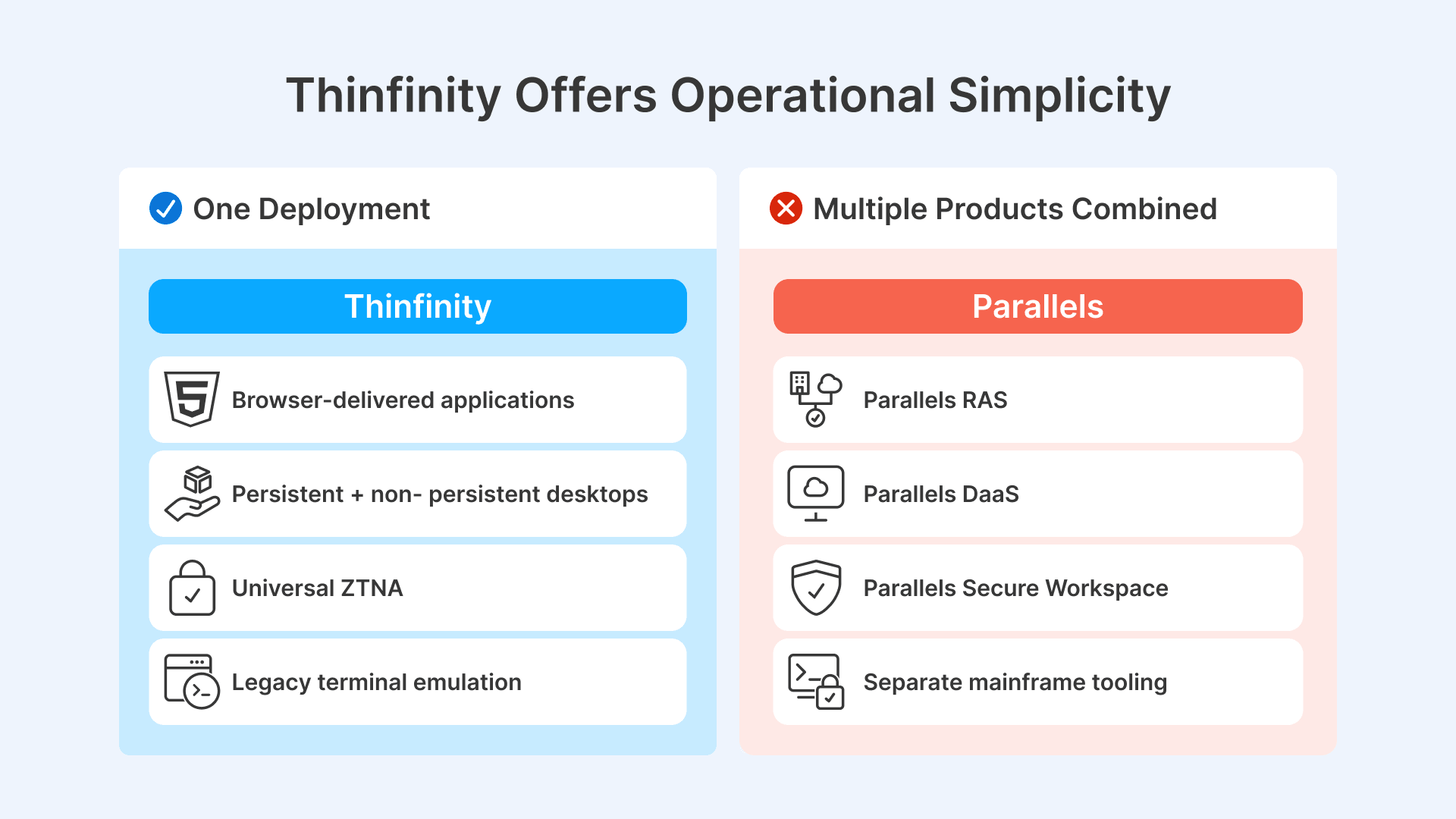 Thinfinity Offers Operational Simplicity

One Deployment

Thinfinity

Browser-delivered applications

Persistent + non- persistent desktops

Universal ZTNA

Legacy terminal emulation

Multiple Products Combined

Parallels

Parallels RAS

Parallels DaaS

Parallels Secure Workspace

Separate mainframe tooling